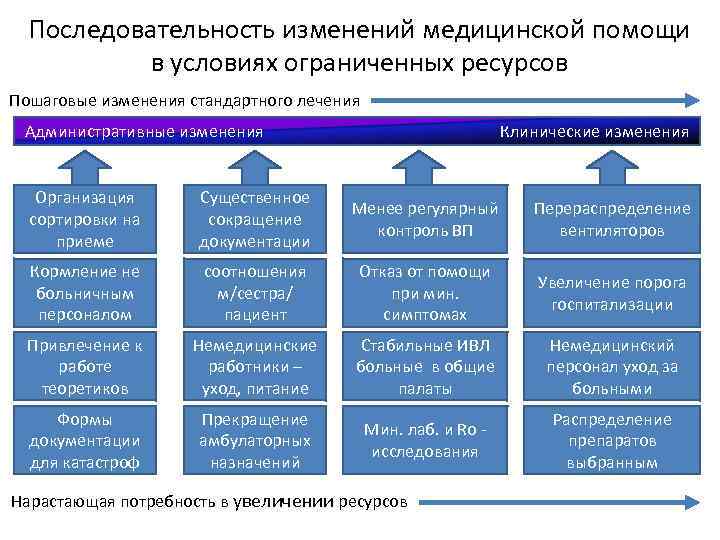 Последовательность изменений медицинской помощи в условиях ограниченных ресурсов

Пошаговые изменения стандартного лечения

Административные изменения

Клинические изменения

Организация сортировки на приеме

Кормление не больничным персоналом

Привлечение к работе теоретиков

Формы документации для катастроф

Существенное сокращение документации

соотношения м/сестра/ пациент

Немедицинские работники – уход, питание

Прекращение амбулаторных назначений

Менее регулярный контроль ВП

Отказ от помощи при мин. симптомах

Стабильные ИВЛ больные в общие палаты

Мин. лаб. и Ro - исследования

Перераспределение вентиляторов

Увеличение порога госпитализации

Немедицинский персонал уход за больными

Распределение препаратов выбранным

Нарастающая потребность в увеличении ресурсов